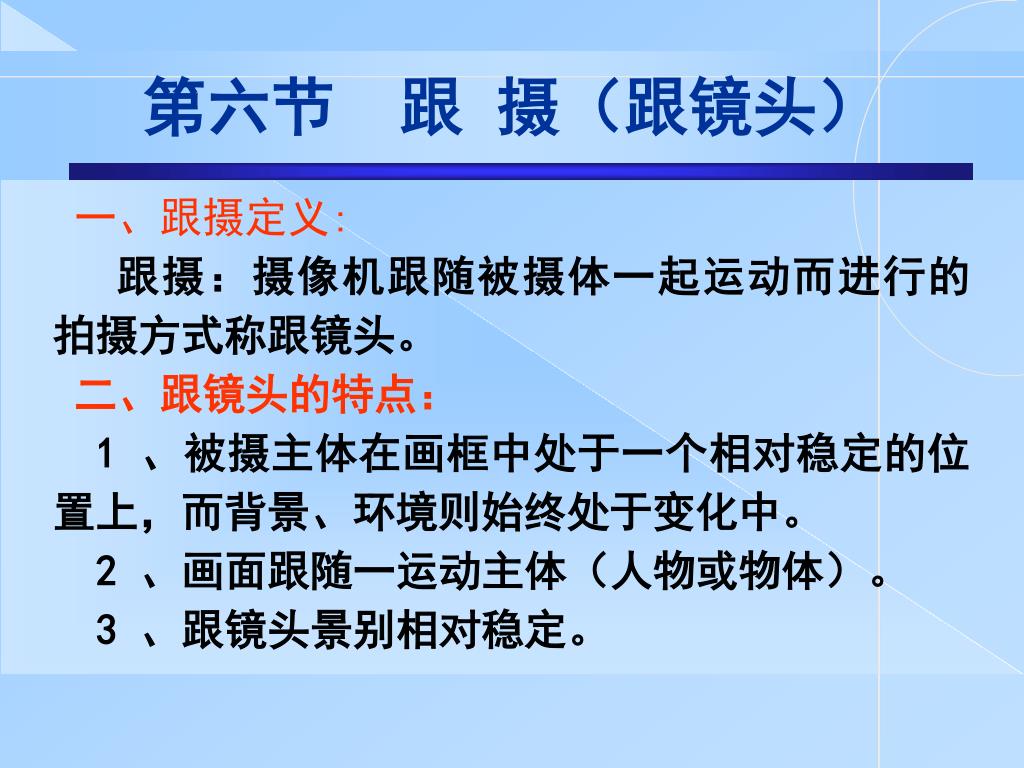 第六节　跟 摄（跟镜头）

一、跟摄定义:

跟摄：摄像机跟随被摄体一起运动而进行的拍摄方式称跟镜头。

二、跟镜头的特点：

1 、被摄主体在画框中处于一个相对稳定的位置上，而背景、环境则始终处于变化中。

2 、画面跟随一运动主体（人物或物体）。

3 、跟镜头景别相对稳定。